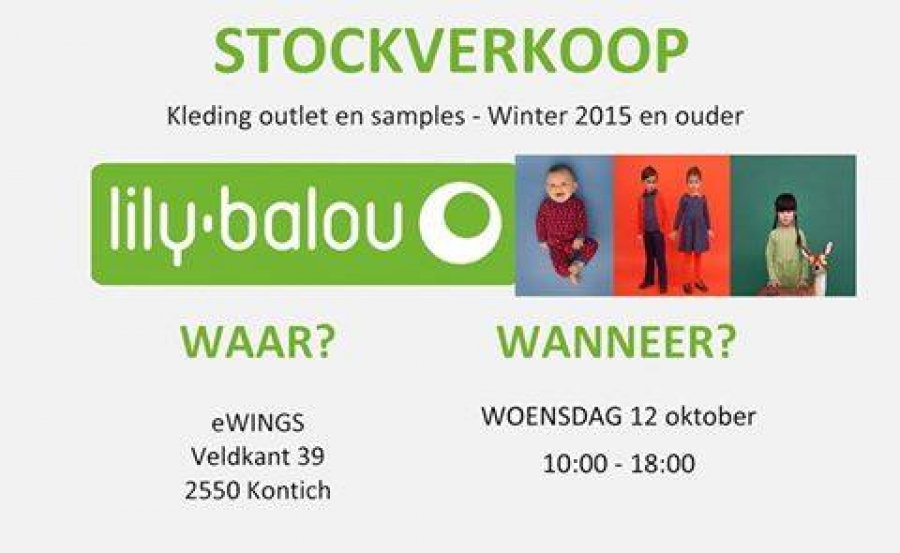 STOCKVERKOOP

Kleding outlet en samples - Winter 2015 en ouder

lily·balou

WAAR?

eWINGS
Veldkant 39
2550 Kontich

WANNEER?

WOENSDAG 12 oktober

10:00 - 18:00